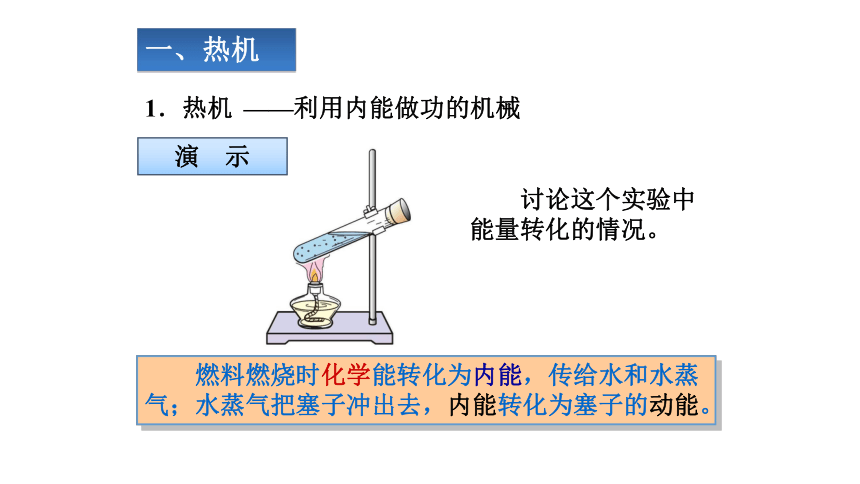 一、热机

1．热机 ——利用内能做功的机械

演 示

讨论这个实验中能量转化的情况。

燃料燃烧时化学能转化为内能，传给水和水蒸气；水蒸气把塞子冲出去，内能转化为塞子的动能。